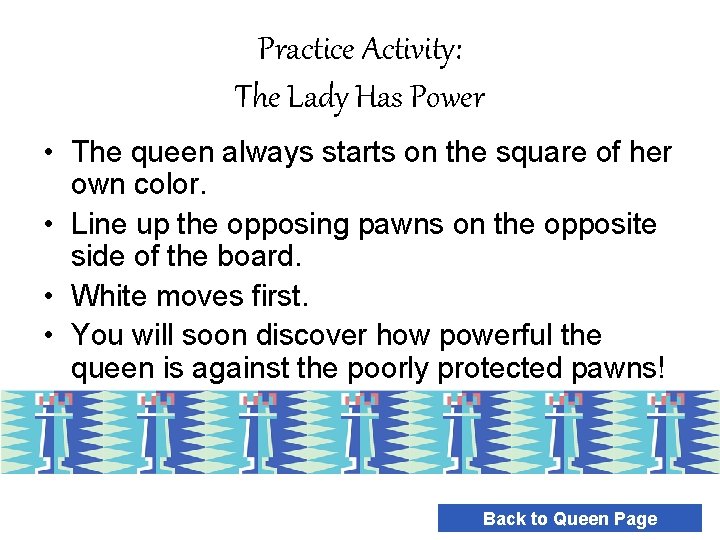 Practice Activity:
The Lady Has Power

• The queen always starts on the square of her own color.
• Line up the opposing pawns on the opposite side of the board.
• White moves first.
• You will soon discover how powerful the queen is against the poorly protected pawns!

Back to Queen Page